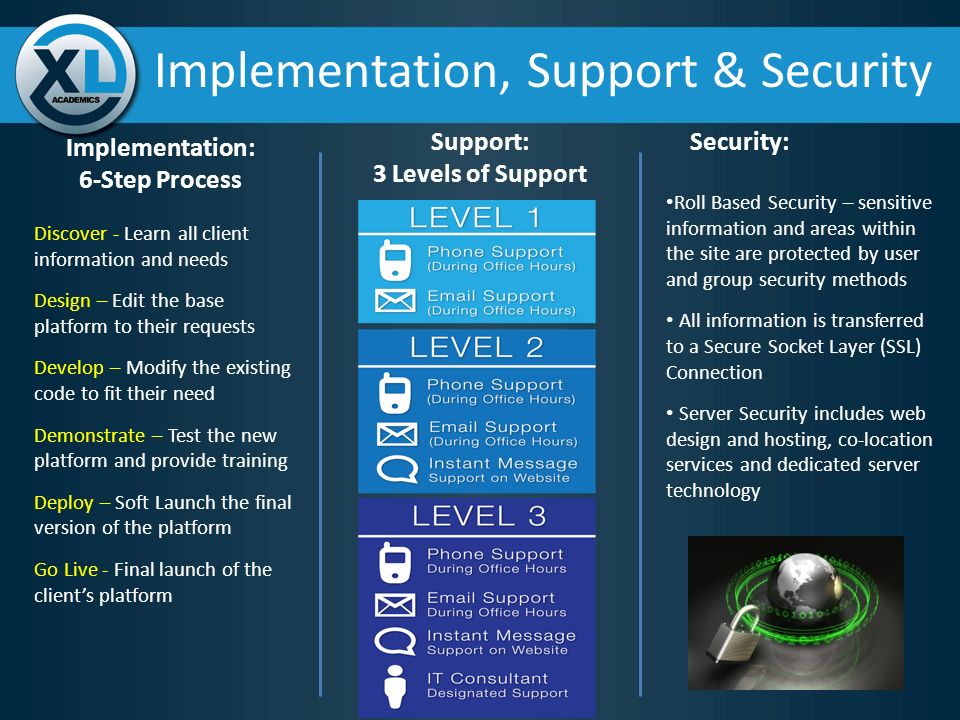 XL ACADEMICS

Implementation, Support & Security

Implementation:
6-Step Process

Discover - Learn all client information and needs

Design – Edit the base platform to their requests

Develop – Modify the existing code to fit their need

Demonstrate – Test the new platform and provide training

Deploy – Soft Launch the final version of the platform

Go Live - Final launch of the client's platform

Support:
3 Levels of Support

LEVEL 1
Phone Support (During Office Hours)
Email Support (During Office Hours)

LEVEL 2
Phone Support (During Office Hours)
Email Support (During Office Hours)
Instant Message Support on Website

LEVEL 3
Phone Support During Office Hours
Email Support During Office Hours
Instant Message Support on Website
IT Consultant Designated Support

Security:

•Roll Based Security – sensitive information and areas within the site are protected by user and group security methods

• All information is transferred to a Secure Socket Layer (SSL) Connection

• Server Security includes web design and hosting, co-location services and dedicated server technology